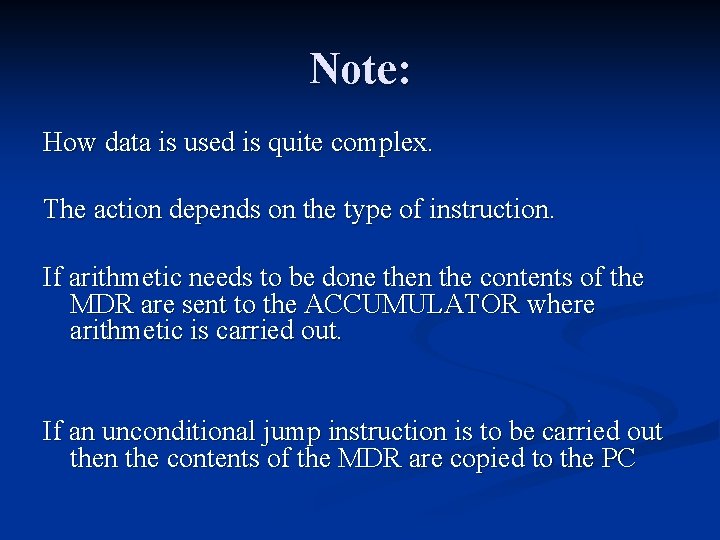 Note:

How data is used is quite complex.

The action depends on the type of instruction.

If arithmetic needs to be done then the contents of the MDR are sent to the ACCUMULATOR where arithmetic is carried out.

If an unconditional jump instruction is to be carried out then the contents of the MDR are copied to the PC